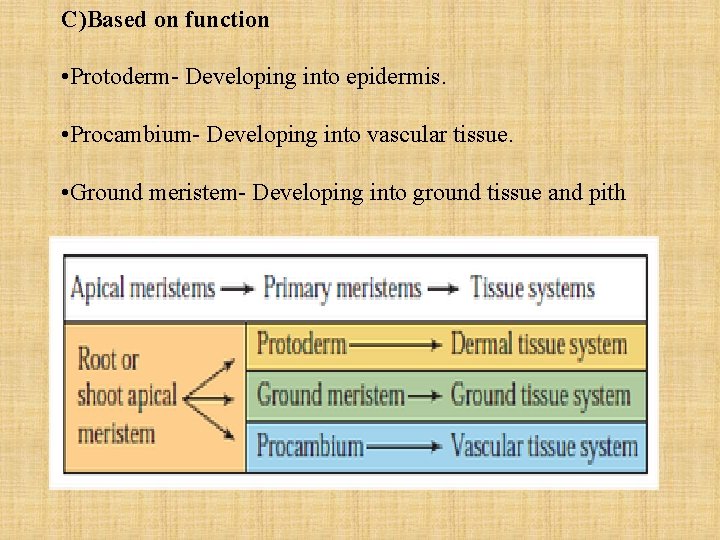 C)Based on function

•Protoderm- Developing into epidermis.

•Procambium- Developing into vascular tissue.

•Ground meristem- Developing into ground tissue and pith

Apical meristems → Primary meristems → Tissue systems

Root or shoot apical meristem

Protoderm → Dermal tissue system

Ground meristem → Ground tissue system

Procambium → Vascular tissue system